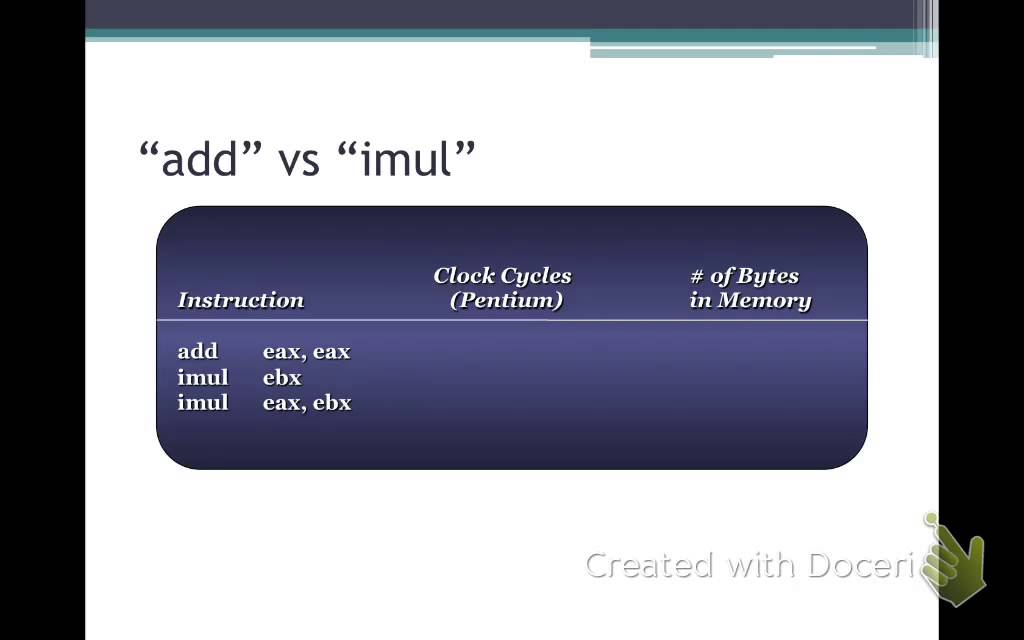 “add” vs “imul”

| Instruction | Clock Cycles (Pentium) | # of Bytes in Memory |
|---|---|---|
| add eax, eax | | |
| imul ebx | | |
| imul eax, ebx | | |

Created with Doceri